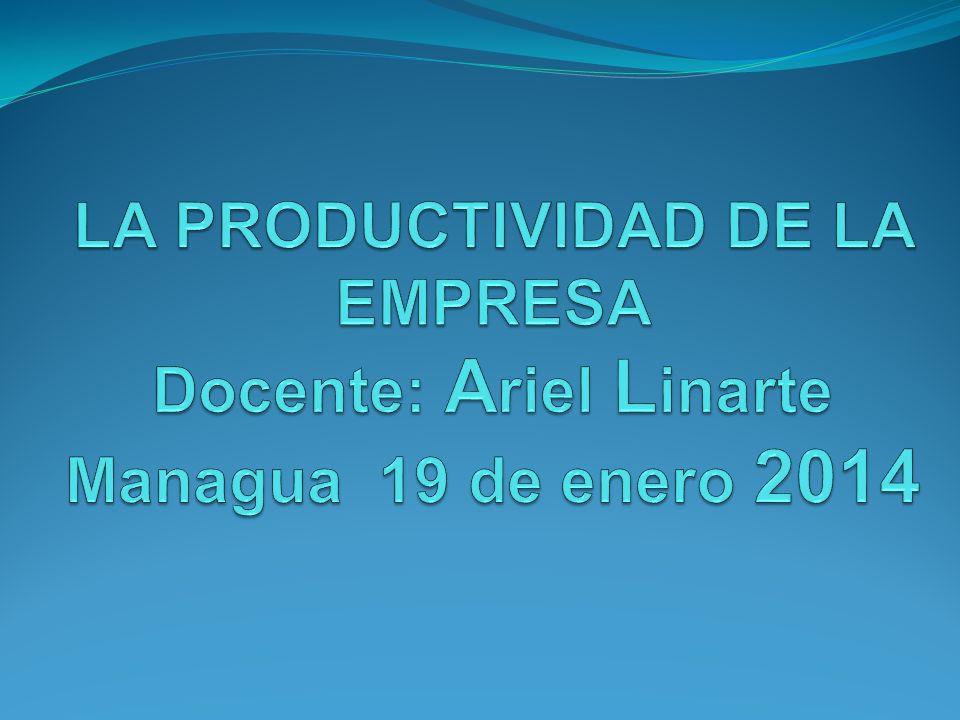 LA PRODUCTIVIDAD DE LA EMPRESA
Docente: Ariel Linarte
Managua 19 de enero 2014